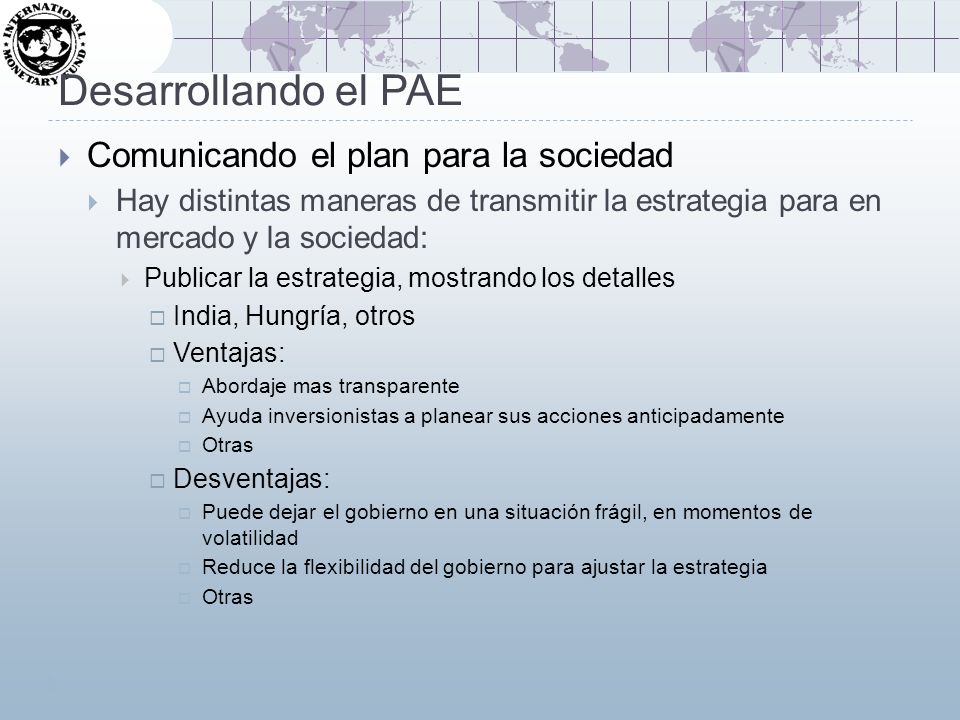 INTERNATIONAL MONETARY FUND

Desarrollando el PAE

Comunicando el plan para la sociedad

Hay distintas maneras de transmitir la estrategia para en mercado y la sociedad:

Publicar la estrategia, mostrando los detalles

India, Hungría, otros

Ventajas:

Abordaje mas transparente

Ayuda inversionistas a planear sus acciones anticipadamente

Otras

Desventajas:

Puede dejar el gobierno en una situación frágil, en momentos de volatilidad

Reduce la flexibilidad del gobierno para ajustar la estrategia

Otras